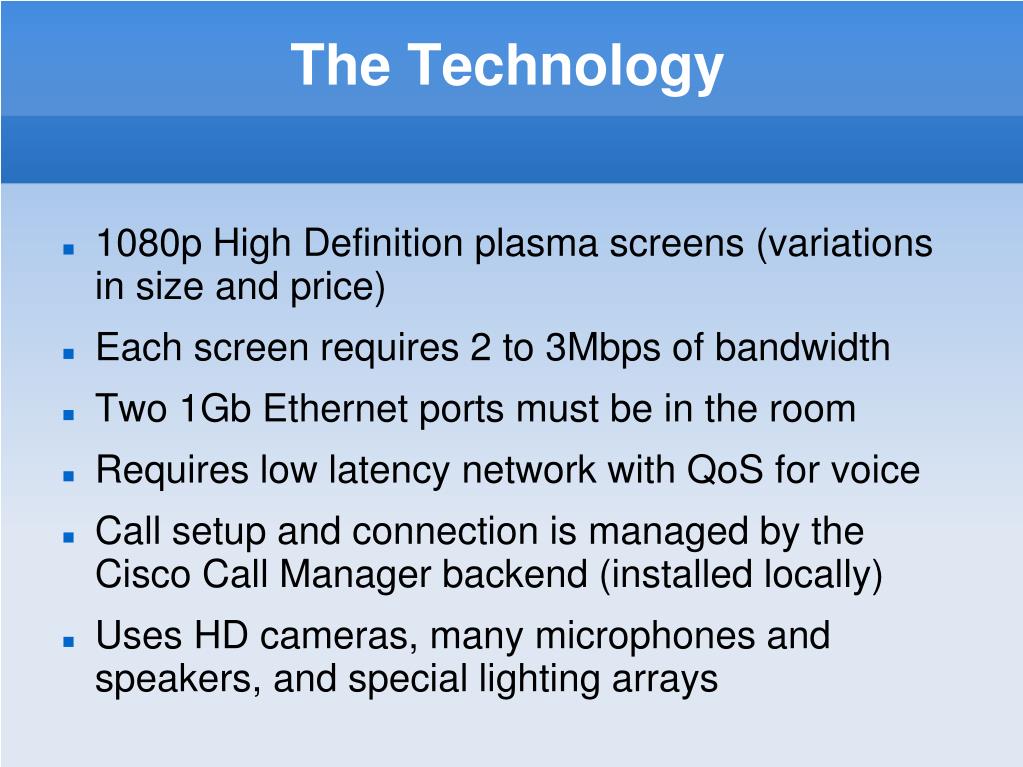 The Technology

- 1080p High Definition plasma screens (variations in size and price)
- Each screen requires 2 to 3Mbps of bandwidth
- Two 1Gb Ethernet ports must be in the room
- Requires low latency network with QoS for voice
- Call setup and connection is managed by the Cisco Call Manager backend (installed locally)
- Uses HD cameras, many microphones and speakers, and special lighting arrays